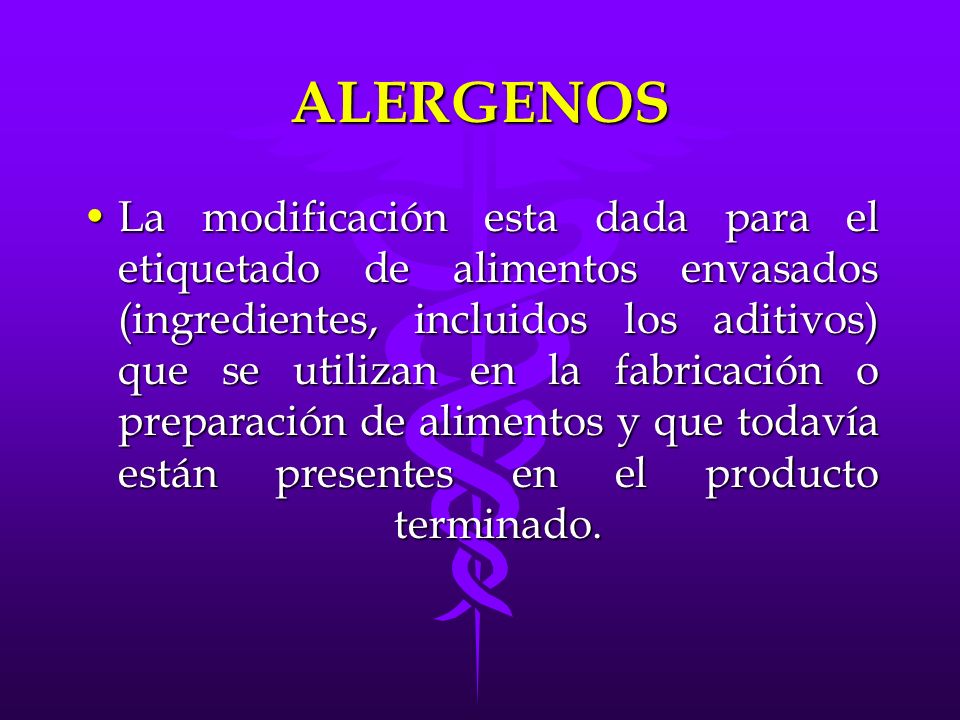 ALERGENOS

• La modificación esta dada para el etiquetado de alimentos envasados (ingredientes, incluidos los aditivos) que se utilizan en la fabricación o preparación de alimentos y que todavía están presentes en el producto terminado.